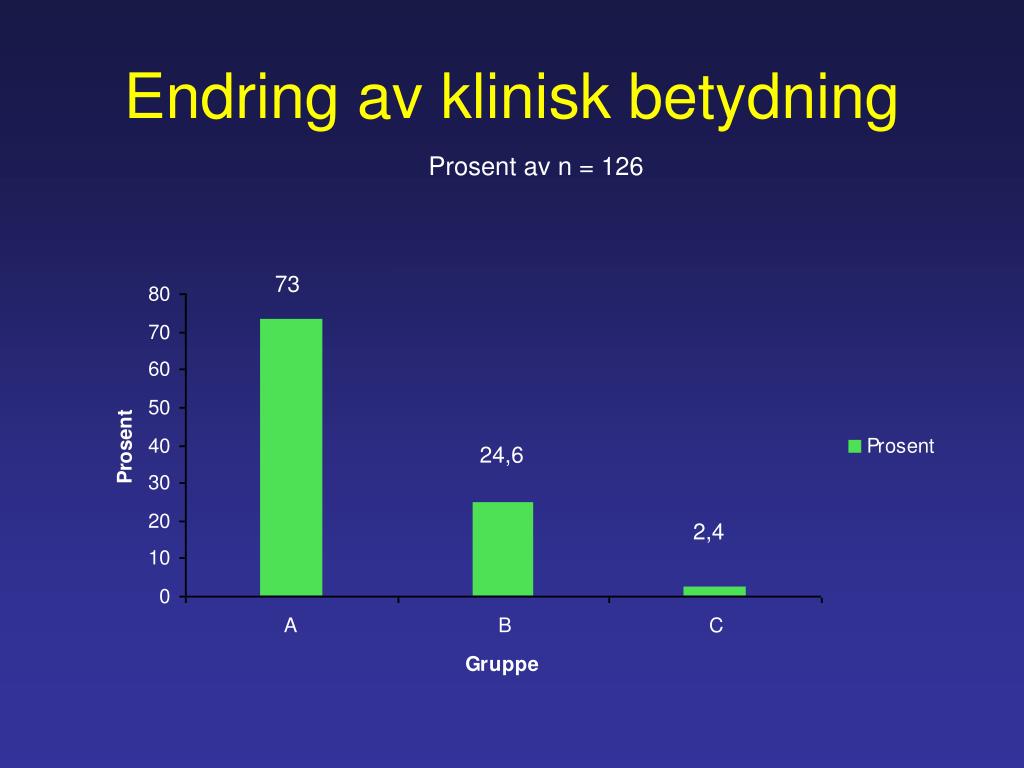 Endring av klinisk betydning

Prosent av n = 126

Prosent

80
70
60
50
40
30
20
10
0

73
24,6
2,4

A
B
C

Gruppe

Prosent